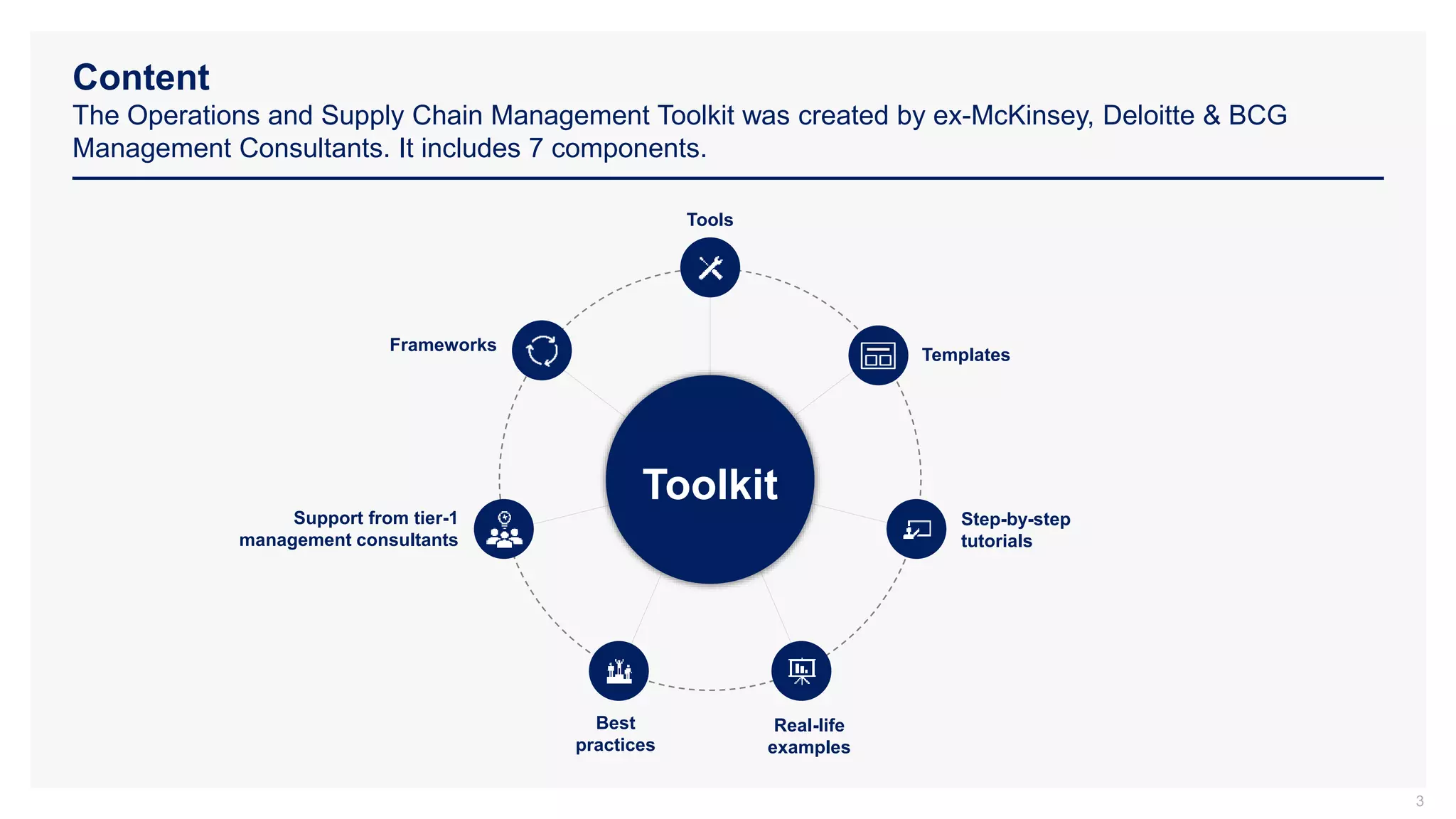 Content

The Operations and Supply Chain Management Toolkit was created by ex-McKinsey, Deloitte & BCG Management Consultants. It includes 7 components.

Tools

Frameworks

Templates

Toolkit

Support from tier-1 management consultants

Step-by-step tutorials

Best practices

Real-life examples

3